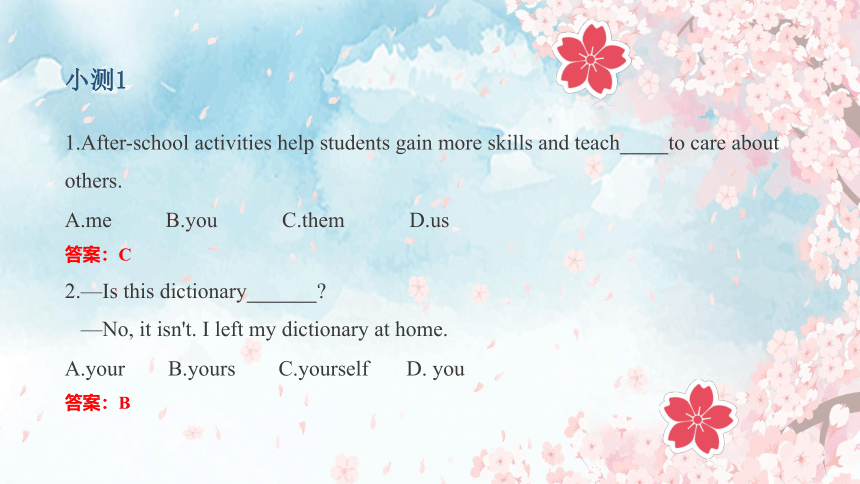 小测1

1.After-school activities help students gain more skills and teach_____to care about others.

A.me B.you C.them D.us

答案：C

2.—Is this dictionary_______?

—No, it isn't. I left my dictionary at home.

A.your B.yours C.yourself D. you

答案：B